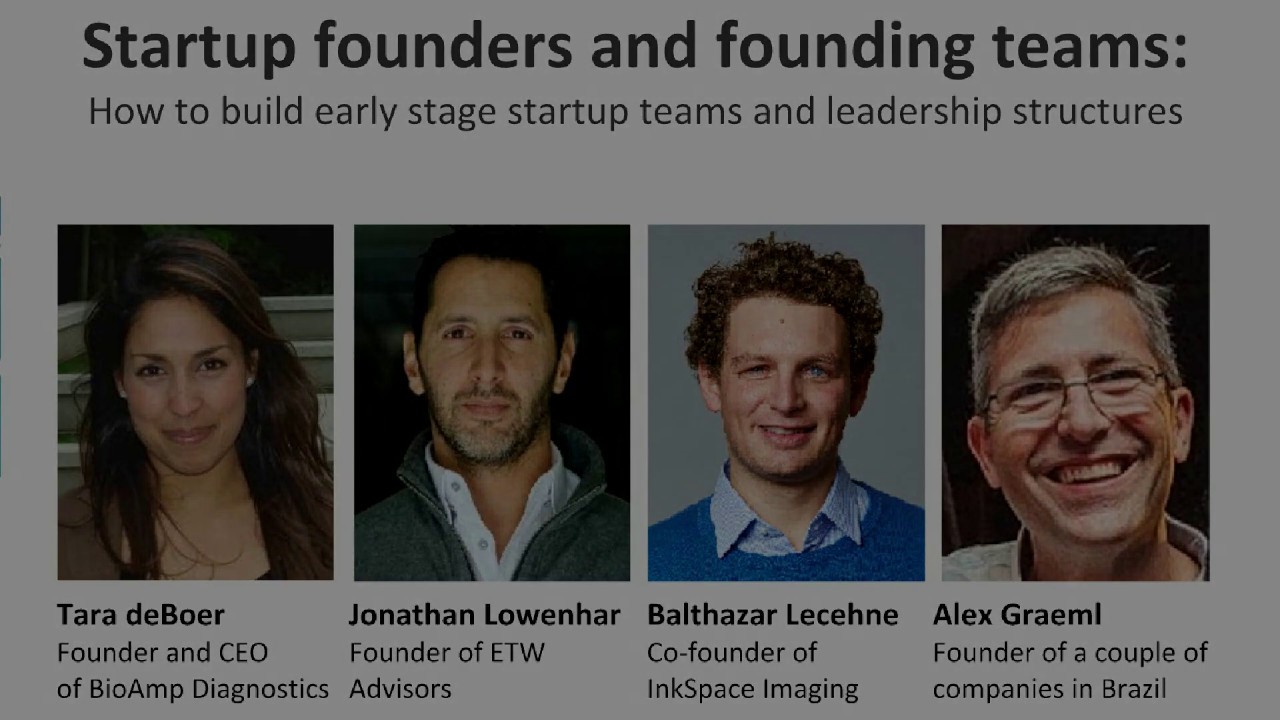 Startup founders and founding teams:
How to build early stage startup teams and leadership structures

Tara deBoer
Founder and CEO of BioAmp Diagnostics

Jonathan Lowenhar
Founder of ETW Advisors

Balthazar Lecehne
Co-founder of InkSpace Imaging

Alex Graeml
Founder of a couple of companies in Brazil